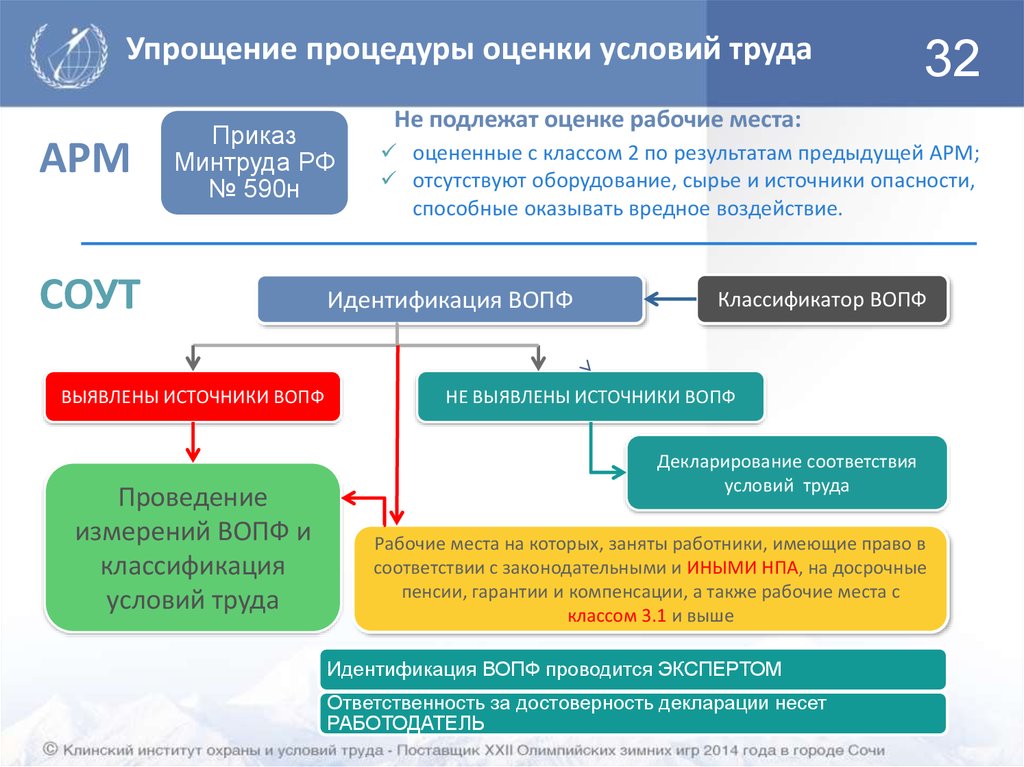 Упрощение процедуры оценки условий труда

32

АРМ

Приказ Минтруда РФ № 590н

Не подлежат оценке рабочие места:

✓ оцененные с классом 2 по результатам предыдущей АРМ;

✓ отсутствуют оборудование, сырье и источники опасности, способные оказывать вредное воздействие.

СОУТ

Идентификация ВОПФ

Классификатор ВОПФ

ВЫЯВЛЕНЫ ИСТОЧНИКИ ВОПФ

НЕ ВЫЯВЛЕНЫ ИСТОЧНИКИ ВОПФ

Декларирование соответствия условий труда

Проведение измерений ВОПФ и классификация условий труда

Рабочие места на которых, заняты работники, имеющие право в соответствии с законодательными и ИНЫМИ НПА, на досрочные пенсии, гарантии и компенсации, а также рабочие места с классом 3.1 и выше

Идентификация ВОПФ проводится ЭКСПЕРТОМ

Ответственность за достоверность декларации несет РАБОТОДАТЕЛЬ

© Клинский институт охраны и условий труда - Поставщик XXII Олимпийских зимних игр 2014 года в городе Сочи